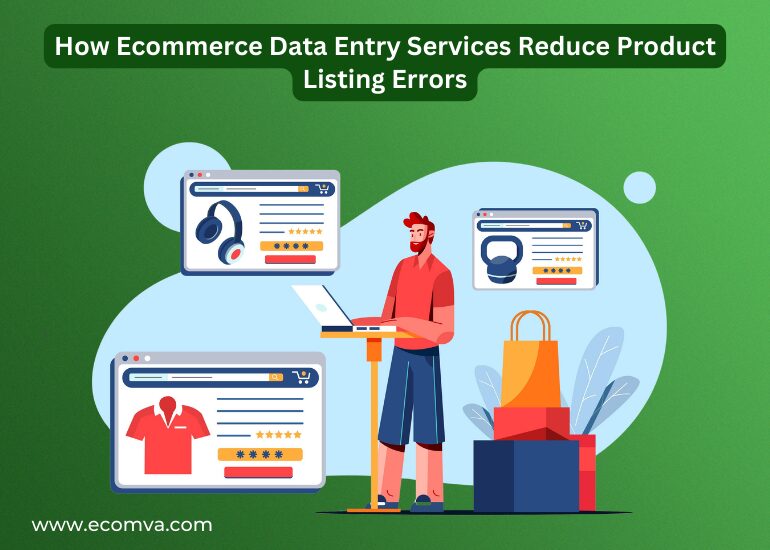 How Ecommerce Data Entry Services Reduce Product Listing Errors

www.ecomva.com